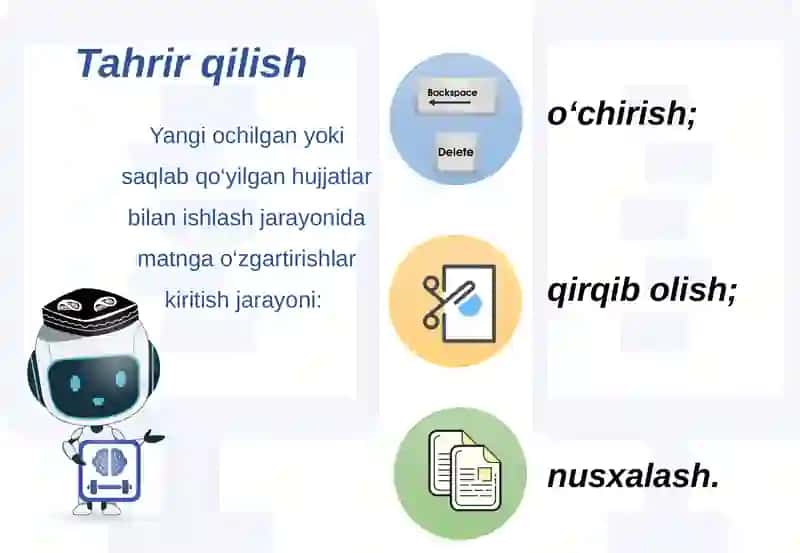 Tahrir qilish

Yangi ochilgan yoki saqlab qo‘yilgan hujjatlar bilan ishlash jarayonida matnga o‘zgartirishlar kiritish jarayoni:

Backspace

Delete

o‘chirish;

qirqib olish;

nusxalash.